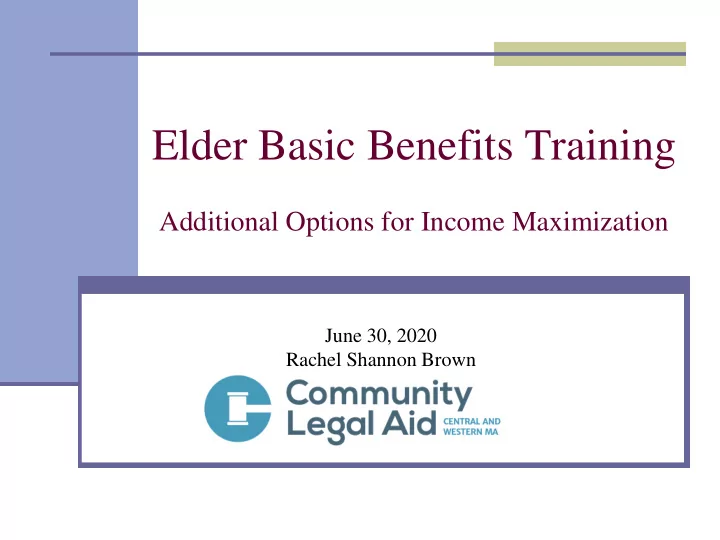 Elder Basic Benefits Training

Additional Options for Income Maximization

June 30, 2020
Rachel Shannon Brown

Community Legal Aid CENTRAL AND WESTERN MA